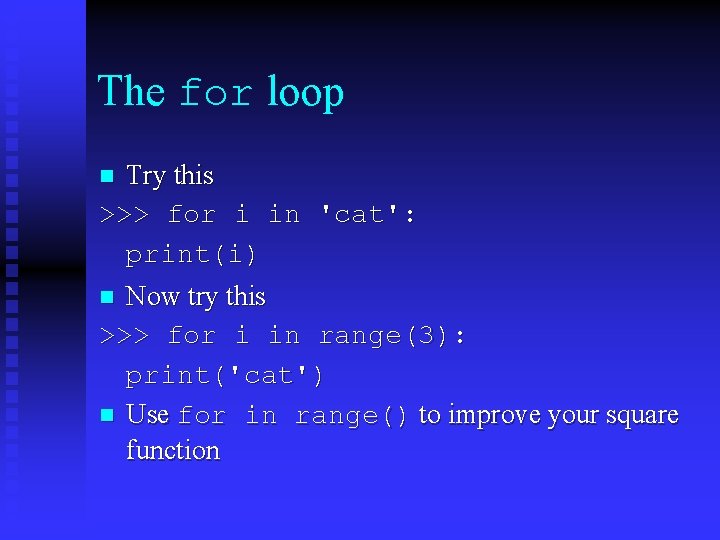 The for loop

Try this

>>> for i in 'cat':
 print(i)

Now try this

>>> for i in range(3):
 print('cat')

Use for in range() to improve your square function